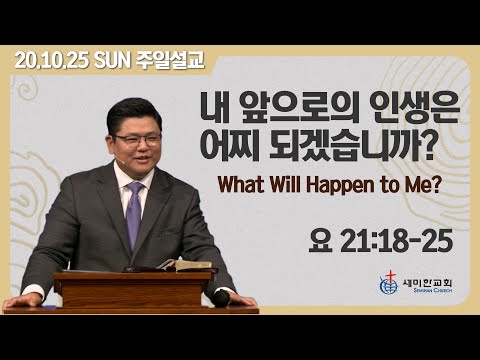 20.10.25 SUN 주일설교

내 앞으로의 인생은 어찌 되겠습니까?

What Will Happen to Me?

요 21:18-25

세미한교회
SEMIHAN CHURCH